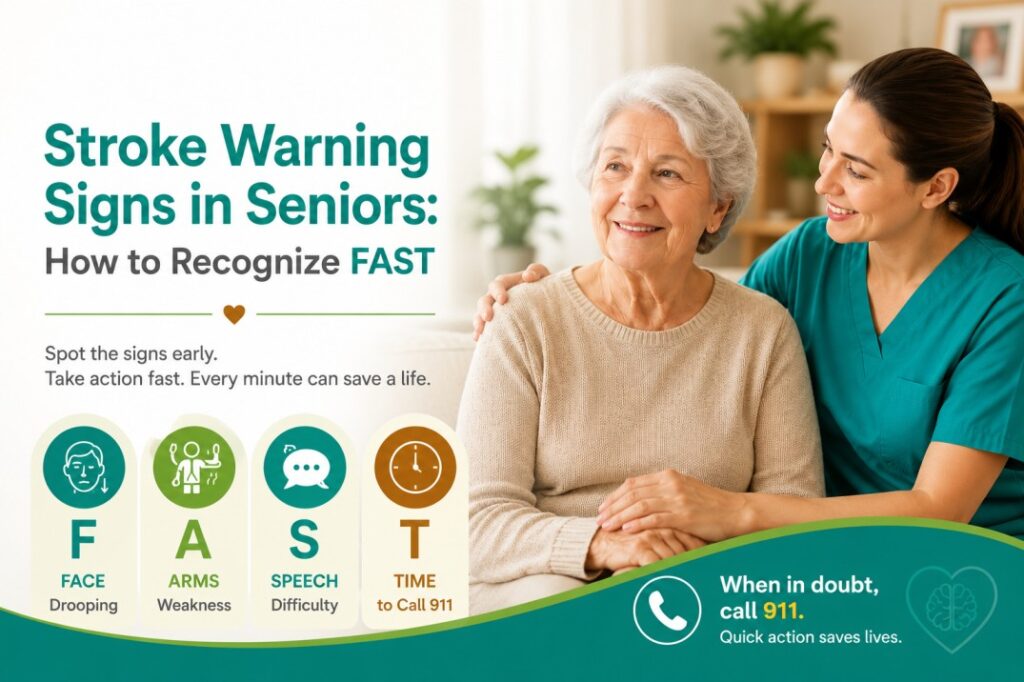 Stroke Warning Signs in Seniors:
How to Recognize FAST

Spot the signs early.
Take action fast. Every minute can save a life.

F
FACE
Drooping

A
ARMS
Weakness

S
SPEECH
Difficulty

T
TIME
to Call 911

When in doubt, call 911.
Quick action saves lives.